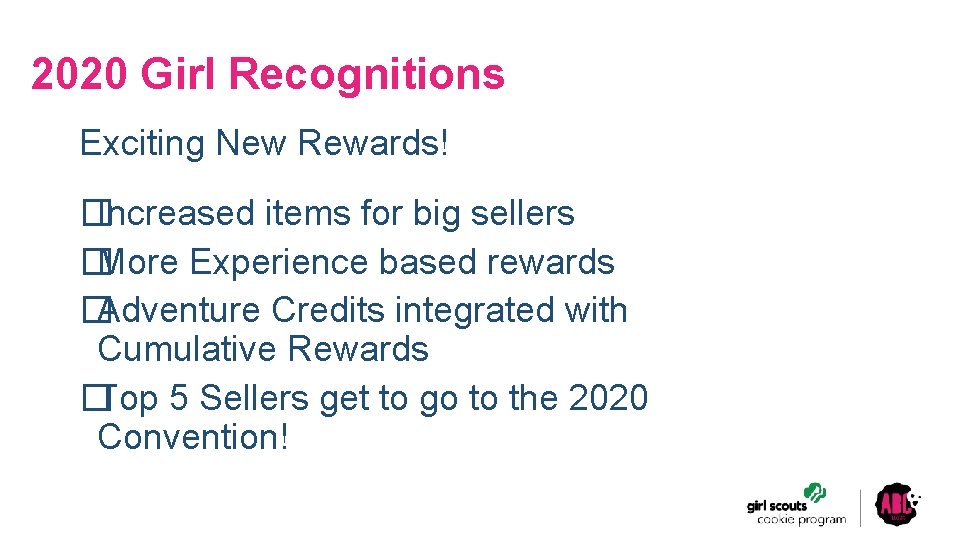 2020 Girl Recognitions

Exciting New Rewards!

�Increased items for big sellers
�More Experience based rewards
�Adventure Credits integrated with Cumulative Rewards
�Top 5 Sellers get to go to the 2020 Convention!

girl scouts cookie program

ABC